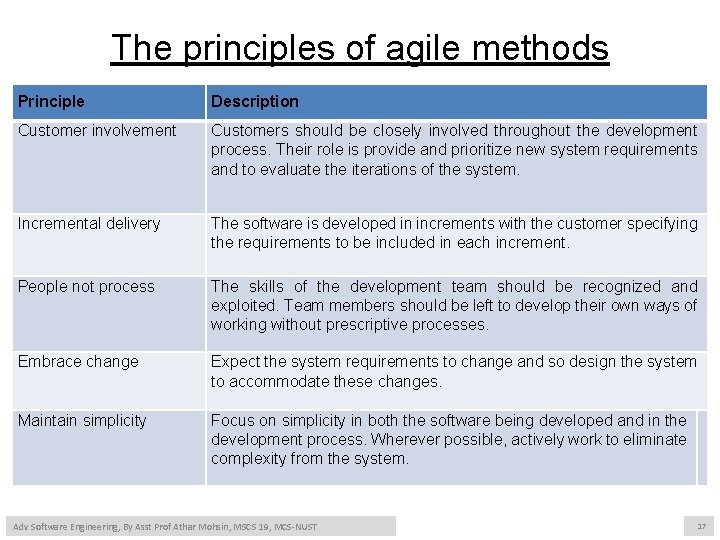 The principles of agile methods

| Principle | Description |
|---|---|
| Customer involvement | Customers should be closely involved throughout the development process. Their role is provide and prioritize new system requirements and to evaluate the iterations of the system. |
| Incremental delivery | The software is developed in increments with the customer specifying the requirements to be included in each increment. |
| People not process | The skills of the development team should be recognized and exploited. Team members should be left to develop their own ways of working without prescriptive processes. |
| Embrace change | Expect the system requirements to change and so design the system to accommodate these changes. |
| Maintain simplicity | Focus on simplicity in both the software being developed and in the development process. Wherever possible, actively work to eliminate complexity from the system. |

Adv Software Engineering, By Asst Prof Athar Mohsin, MSCS 19, MCS-NUST

17